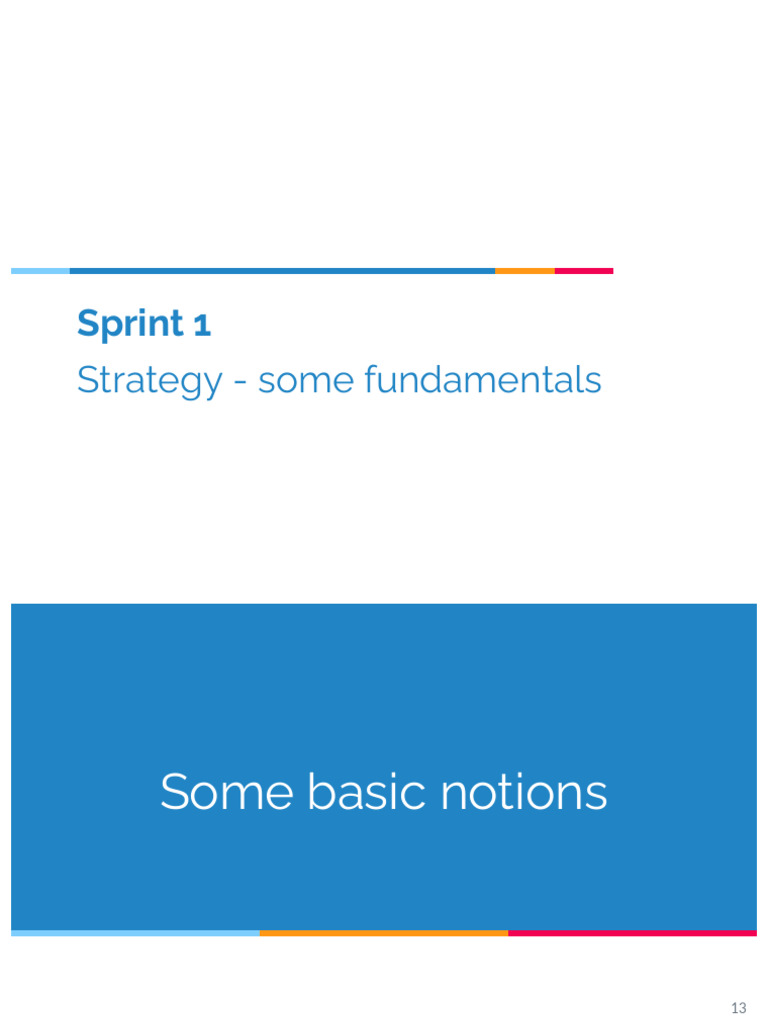 Sprint 1
Strategy - some fundamentals

Some basic notions

13